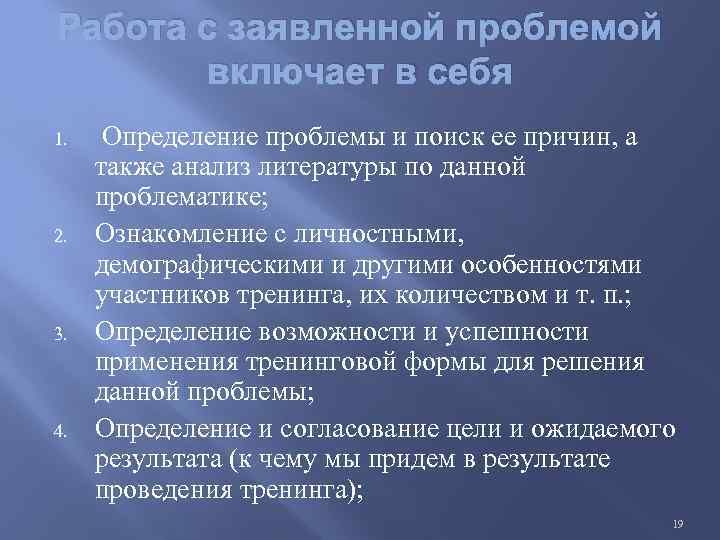 Работа с заявленной проблемой включает в себя

1. Определение проблемы и поиск ее причин, а также анализ литературы по данной проблематике;
2. Ознакомление с личностными, демографическими и другими особенностями участников тренинга, их количеством и т. п.;
3. Определение возможности и успешности применения тренинговой формы для решения данной проблемы;
4. Определение и согласование цели и ожидаемого результата (к чему мы придем в результате проведения тренинга);

19